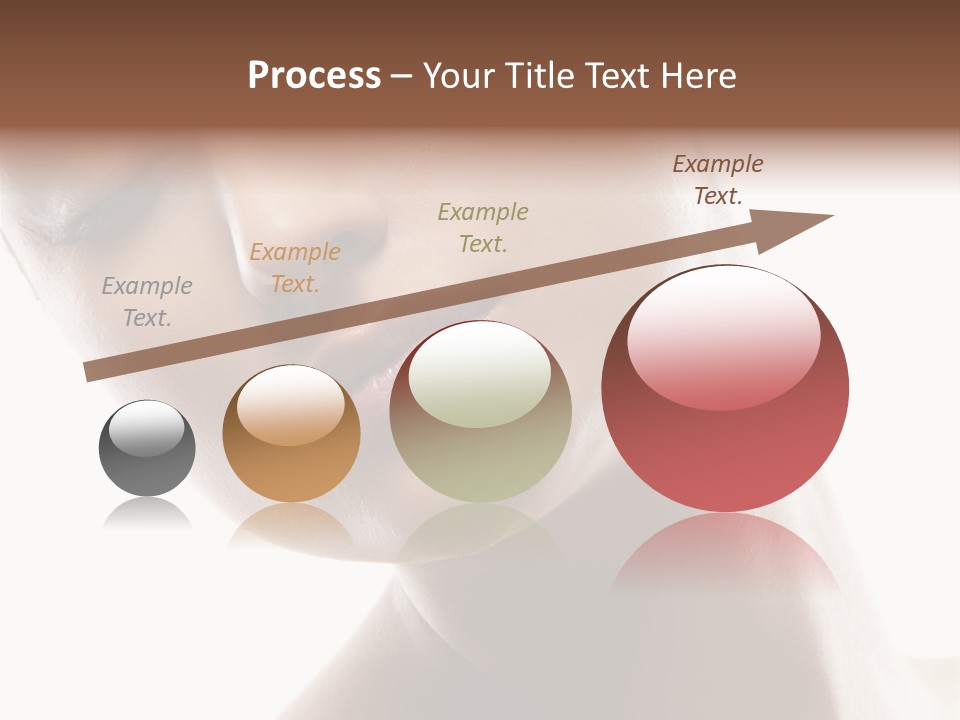 Process – Your Title Text Here

Example Text.

Example Text.

Example Text.

Example Text.